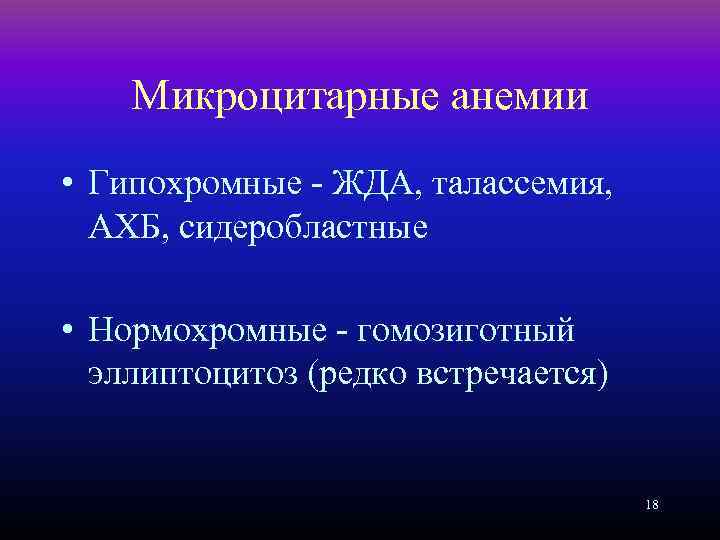 Микроцитарные анемии

• Гипохромные - ЖДА, талассемия, АХБ, сидеробластные

• Нормохромные - гомозиготный эллиптоцитоз (редко встречается)

18